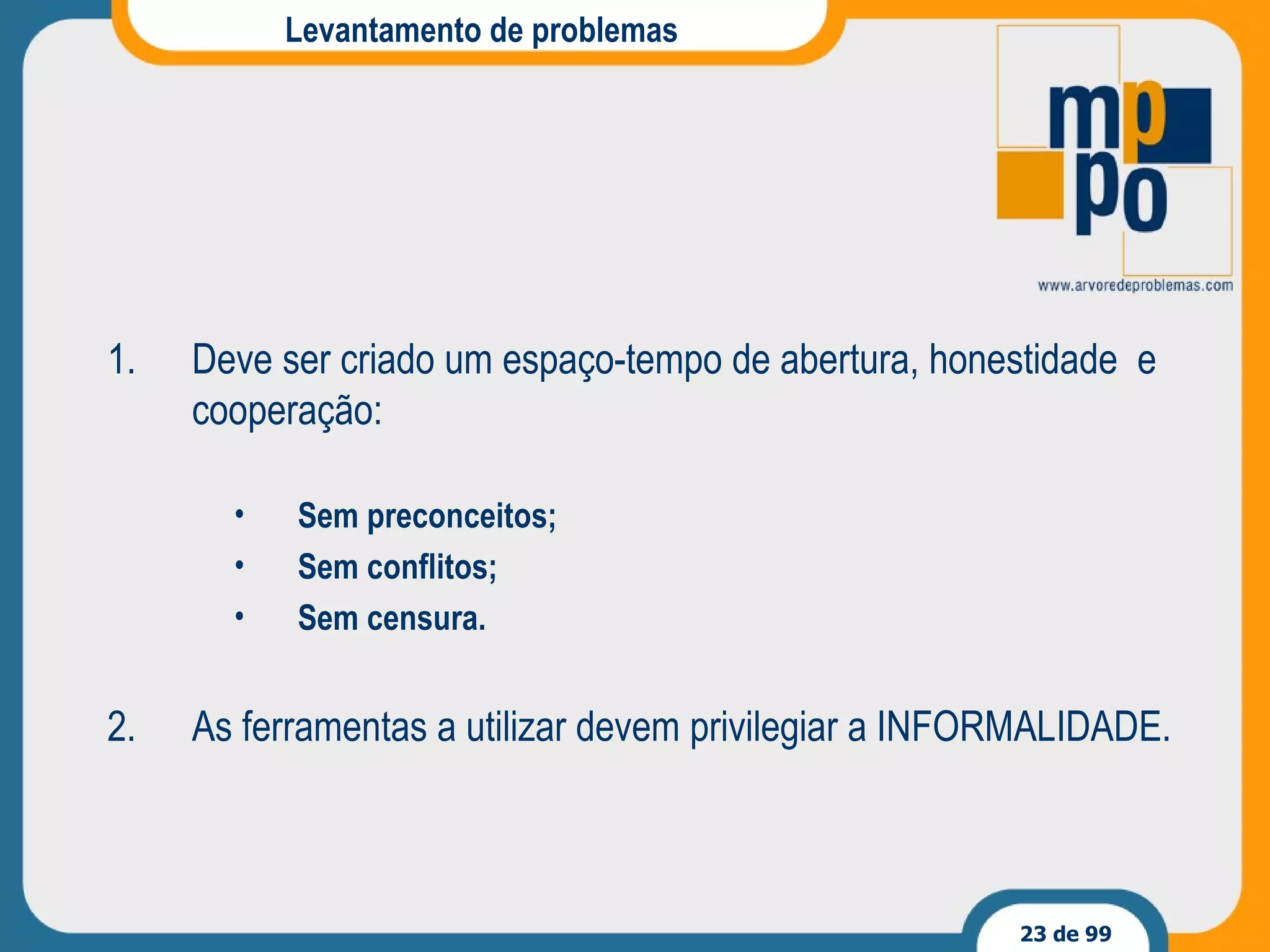 Levantamento de problemas

mp
po

www.arvoredeproblemas.com

1. Deve ser criado um espaço-tempo de abertura, honestidade e cooperação:

• Sem preconceitos;
• Sem conflitos;
• Sem censura.

2. As ferramentas a utilizar devem privilegiar a INFORMALIDADE.

23 de 99